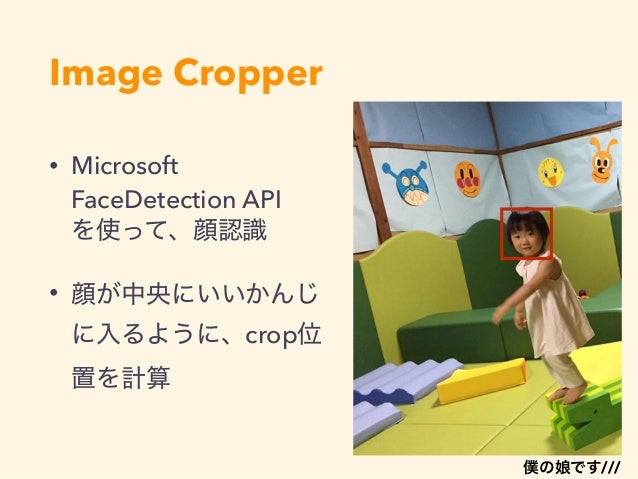 Image Cropper

• Microsoft FaceDetection API を使って、顔認識

• 顔が中央にいいかんじに入るように、crop位置を計算

僕の娘です///